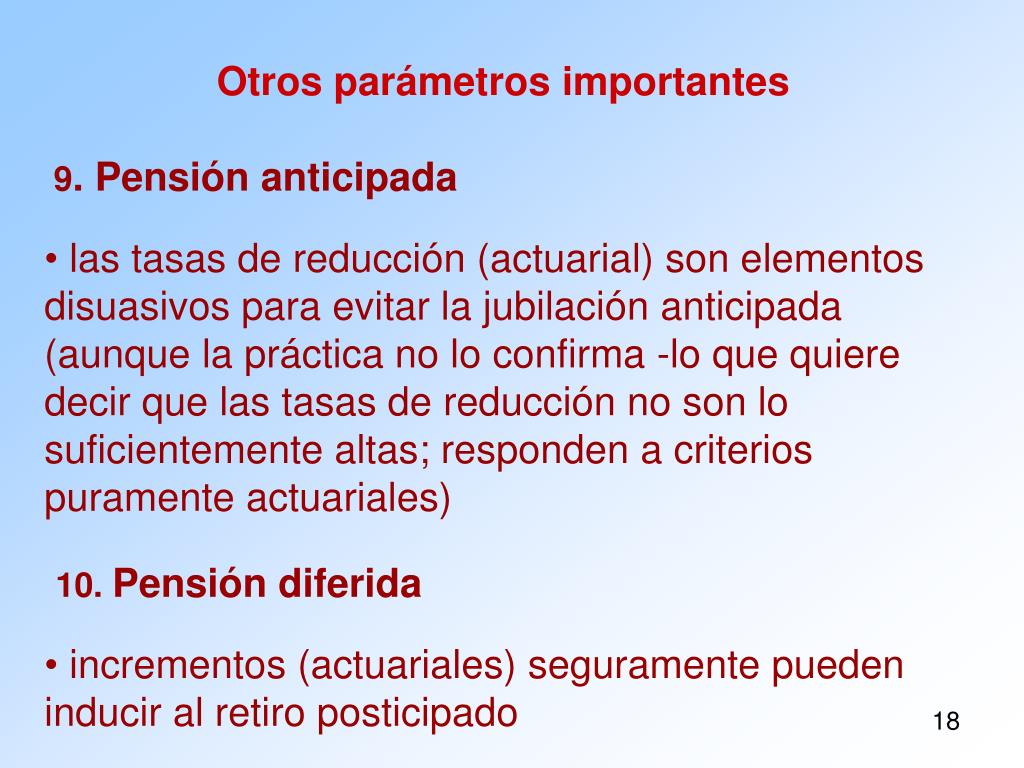 Otros parámetros importantes

9. Pensión anticipada

• las tasas de reducción (actuarial) son elementos disuasivos para evitar la jubilación anticipada (aunque la práctica no lo confirma -lo que quiere decir que las tasas de reducción no son lo suficientemente altas; responden a criterios puramente actuariales)

10. Pensión diferida

• incrementos (actuariales) seguramente pueden inducir al retiro posticipado

18